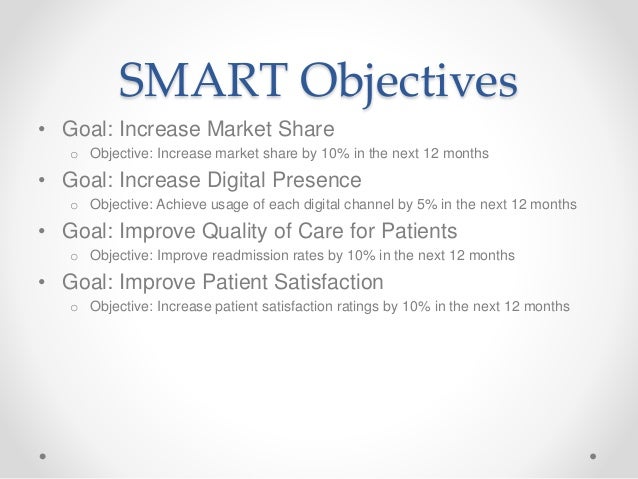 SMART Objectives

• Goal: Increase Market Share
  o Objective: Increase market share by 10% in the next 12 months
• Goal: Increase Digital Presence
  o Objective: Achieve usage of each digital channel by 5% in the next 12 months
• Goal: Improve Quality of Care for Patients
  o Objective: Improve readmission rates by 10% in the next 12 months
• Goal: Improve Patient Satisfaction
  o Objective: Increase patient satisfaction ratings by 10% in the next 12 months